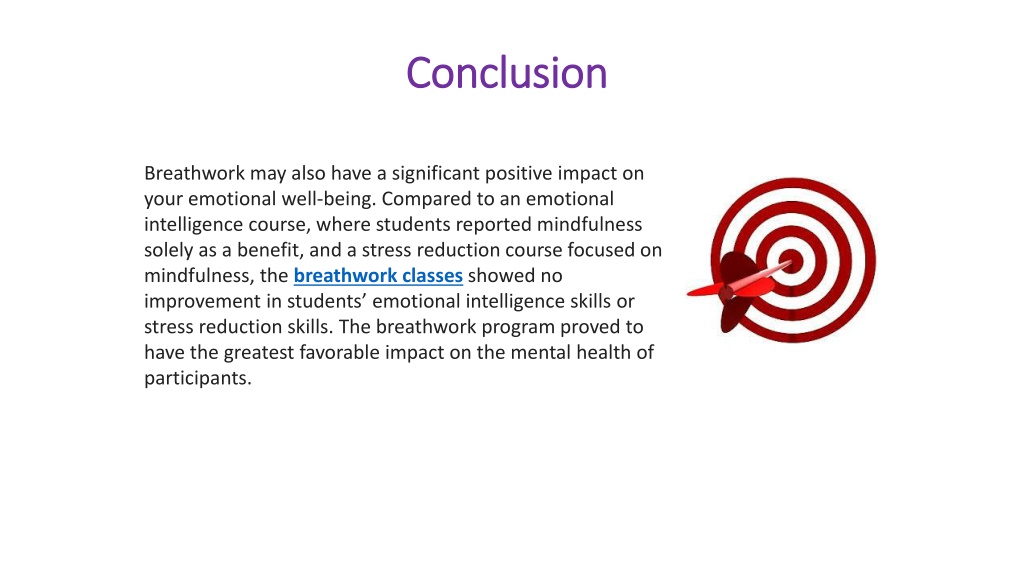 Conclusion

Breathwork may also have a significant positive impact on your emotional well-being. Compared to an emotional intelligence course, where students reported mindfulness solely as a benefit, and a stress reduction course focused on mindfulness, the breathwork classes showed no improvement in students' emotional intelligence skills or stress reduction skills. The breathwork program proved to have the greatest favorable impact on the mental health of participants.